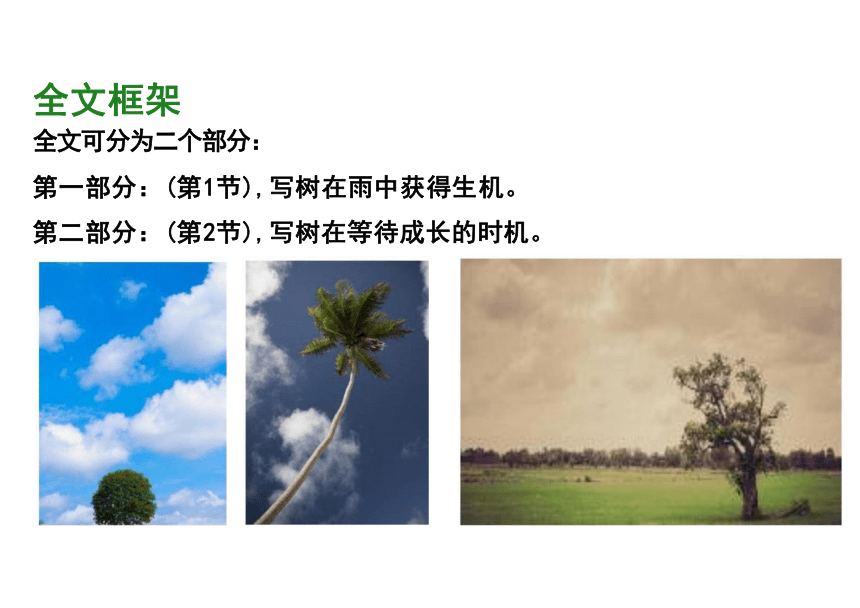 全文框架

全文可分为二个部分：

第一部分：（第1节），写树在雨中获得生机。

第二部分：（第2节），写树在等待成长的时机。